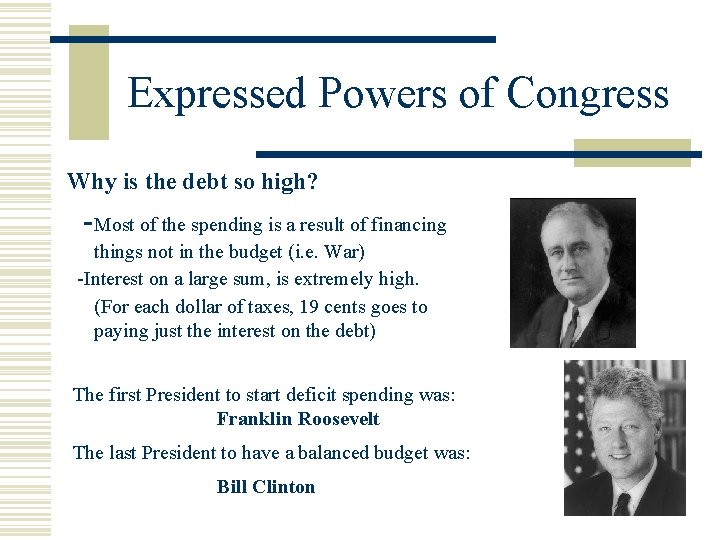 Expressed Powers of Congress

Why is the debt so high?

-Most of the spending is a result of financing things not in the budget (i.e. War)

-Interest on a large sum, is extremely high. (For each dollar of taxes, 19 cents goes to paying just the interest on the debt)

The first President to start deficit spending was:
Franklin Roosevelt

The last President to have a balanced budget was:
Bill Clinton